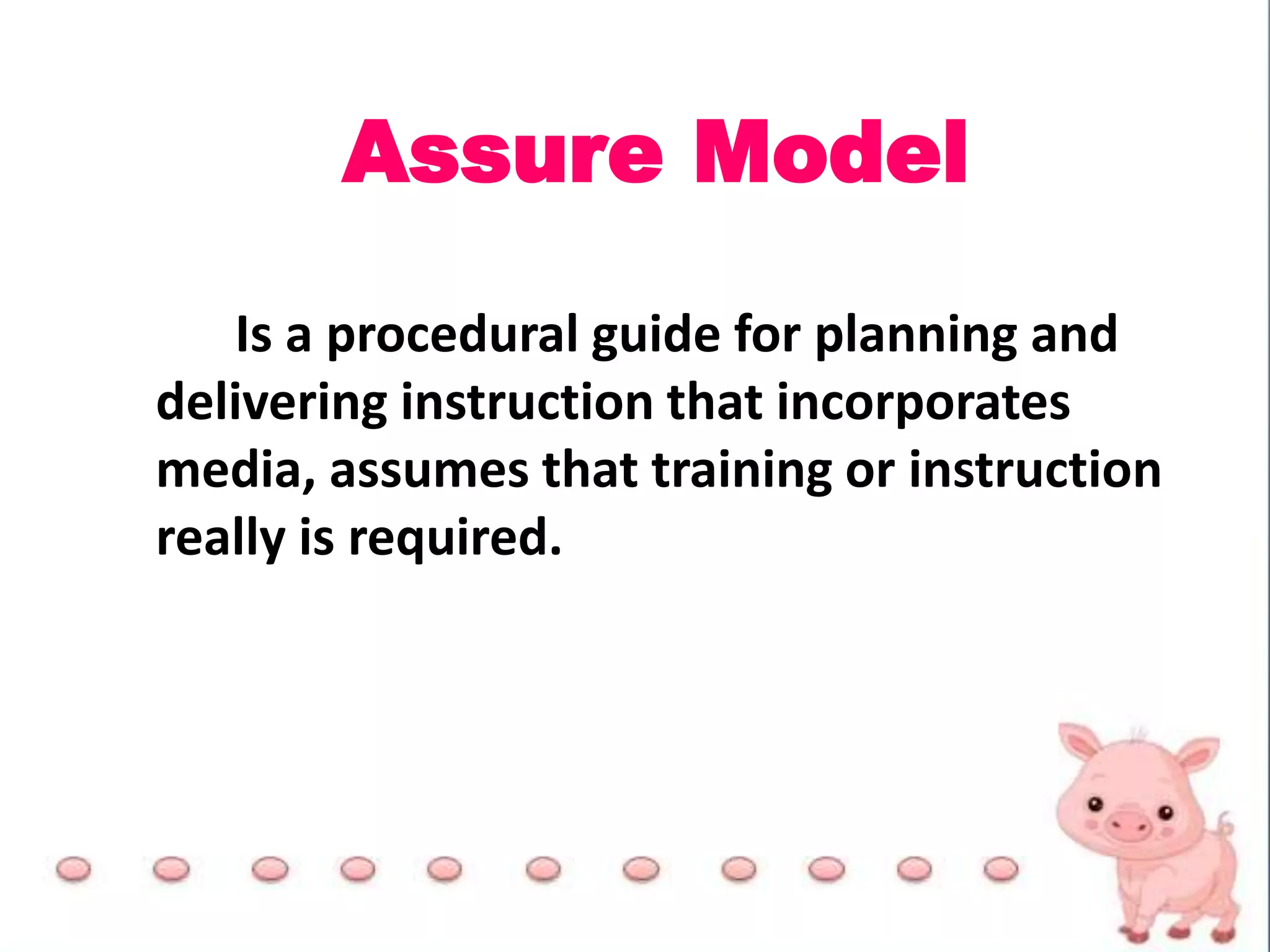 Assure Model

Is a procedural guide for planning and delivering instruction that incorporates media, assumes that training or instruction really is required.